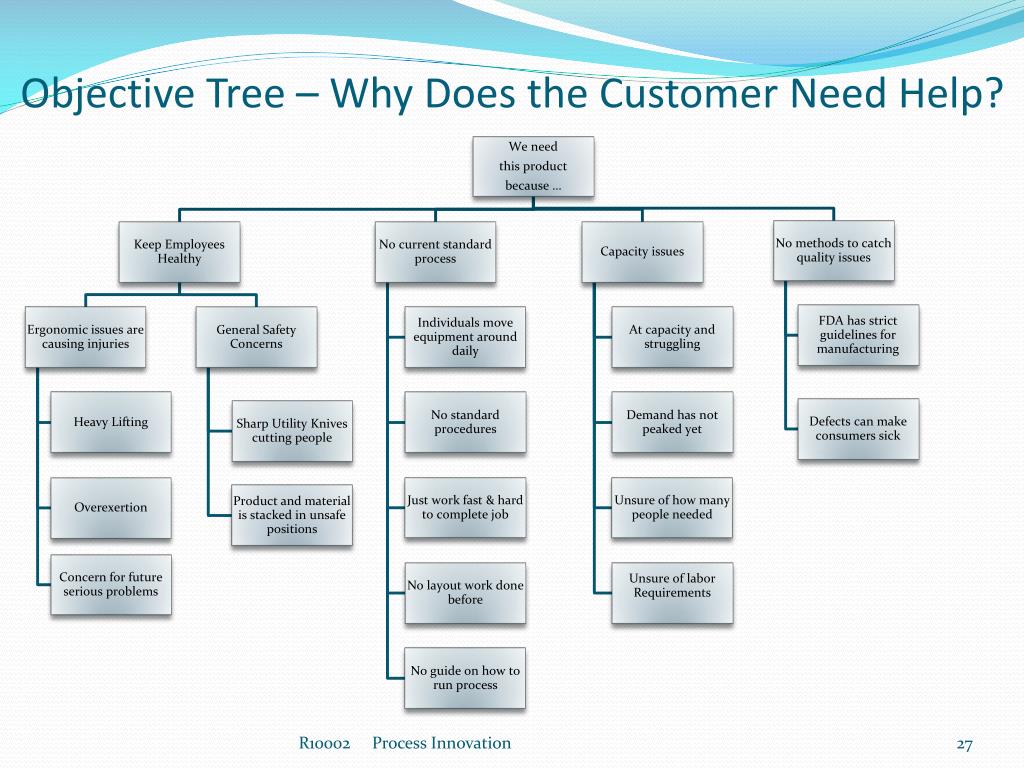 Objective Tree – Why Does the Customer Need Help?

We need this product because …

Keep Employees Healthy

Ergonomic issues are causing injuries

Heavy Lifting

Overexertion

Concern for future serious problems

General Safety Concerns

Sharp Utility Knives cutting people

Product and material is stacked in unsafe positions

No current standard process

Individuals move equipment around daily

No standard procedures

Just work fast & hard to complete job

No layout work done before

No guide on how to run process

Capacity issues

At capacity and struggling

Demand has not peaked yet

Unsure of how many people needed

Unsure of labor Requirements

No methods to catch quality issues

FDA has strict guidelines for manufacturing

Defects can make consumers sick

R10002 Process Innovation

27